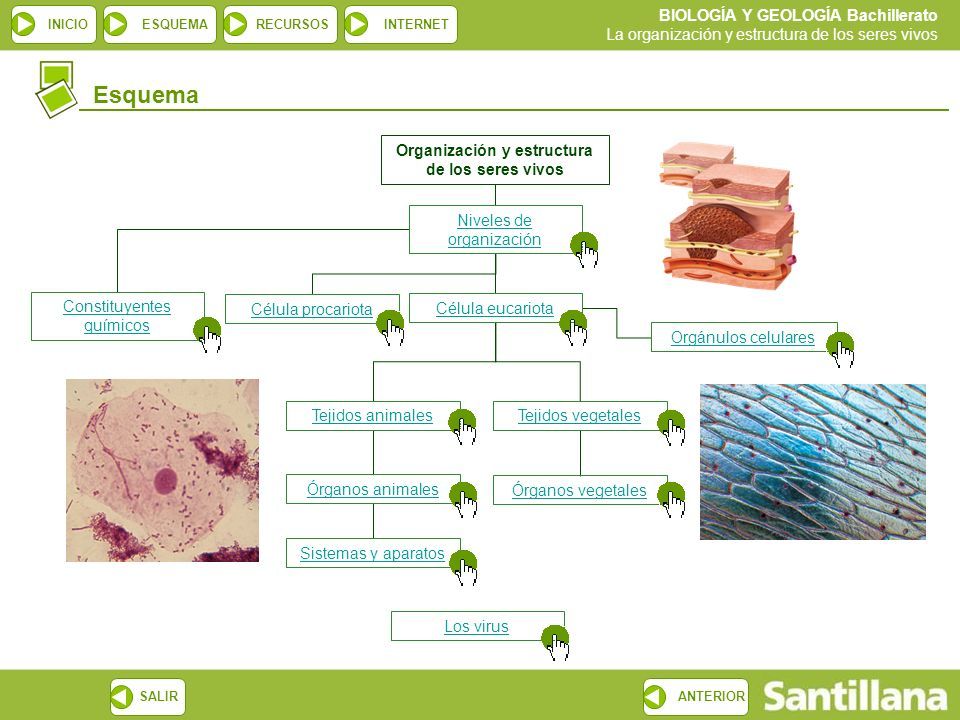 INICIO ESQUEMA RECURSOS INTERNET

BIOLOGÍA Y GEOLOGÍA Bachillerato
La organización y estructura de los seres vivos

Esquema

Organización y estructura de los seres vivos

Niveles de organización

Constituyentes químicos

Célula procariota

Célula eucariota

Orgánulos celulares

Tejidos animales

Tejidos vegetales

Órganos animales

Órganos vegetales

Sistemas y aparatos

Los virus

SALIR

ANTERIOR

Santillana